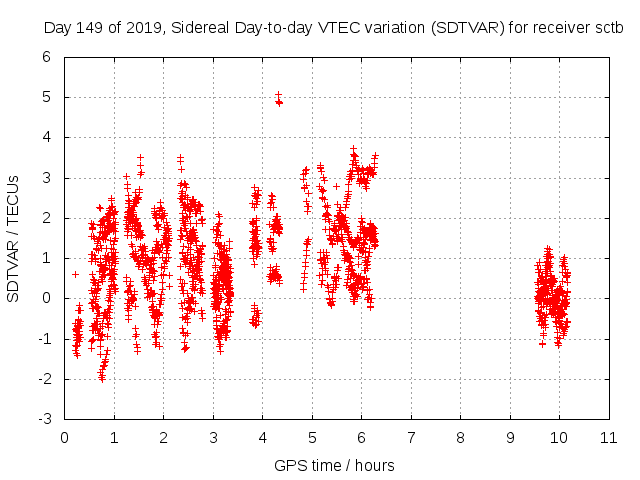 Day 149 of 2019, Sidereal Day-to-day VTEC variation (SDTVAR) for receiver sctb

SDTVAR / TECUs

6
5
4
3
2
1
0
-1
-2
-3

0 1 2 3 4 5 6 7 8 9 10 11

GPS time / hours